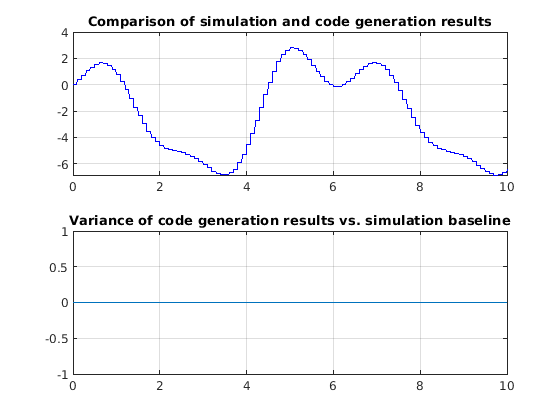 Comparison of simulation and code generation results

4
2
0
-2
-4
-6

0 2 4 6 8 10

Variance of code generation results vs. simulation baseline

1
0.5
0
-0.5
-1

0 2 4 6 8 10